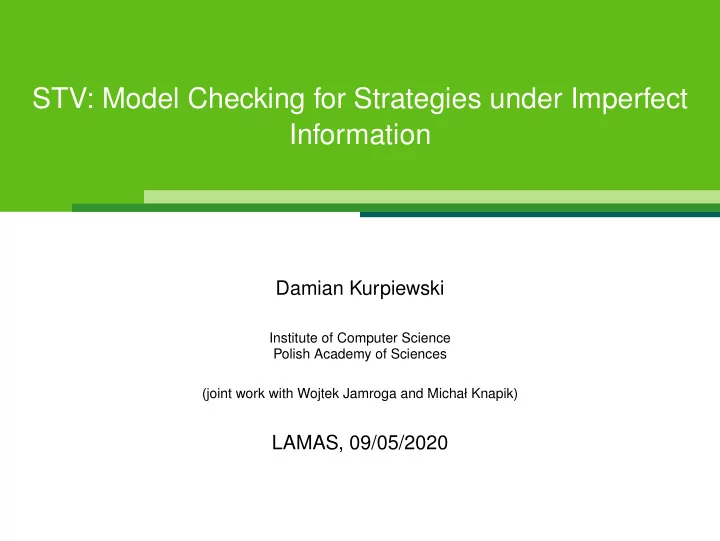 STV: Model Checking for Strategies under Imperfect Information

Damian Kurpiewski

Institute of Computer Science
Polish Academy of Sciences

(joint work with Wojtek Jamroga and Michał Knapik)

LAMAS, 09/05/2020